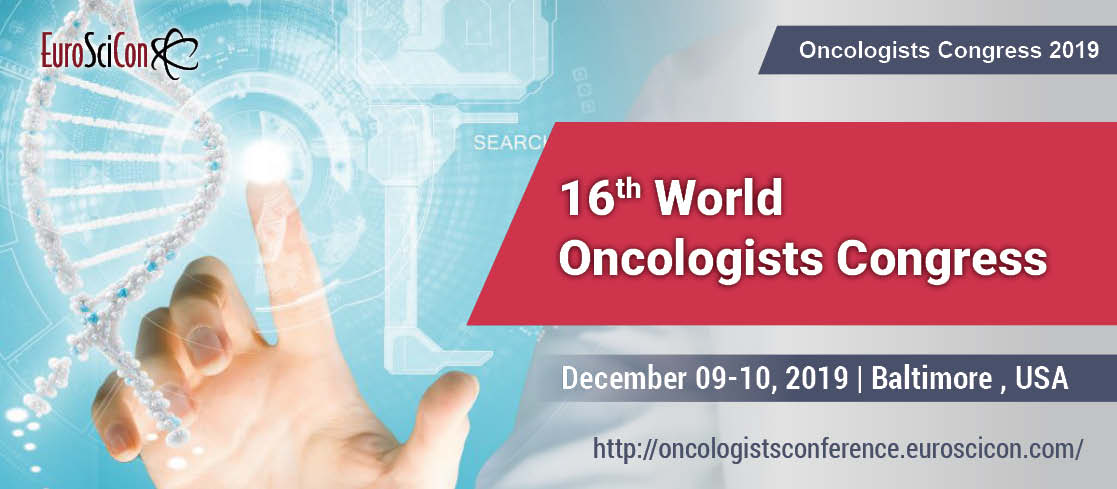 EuroSciCon

Oncologists Congress 2019

SEARCH

16$^{th}$ World Oncologists Congress

December 09-10, 2019 | Baltimore , USA

http://oncologistsconference.euroscicon.com/